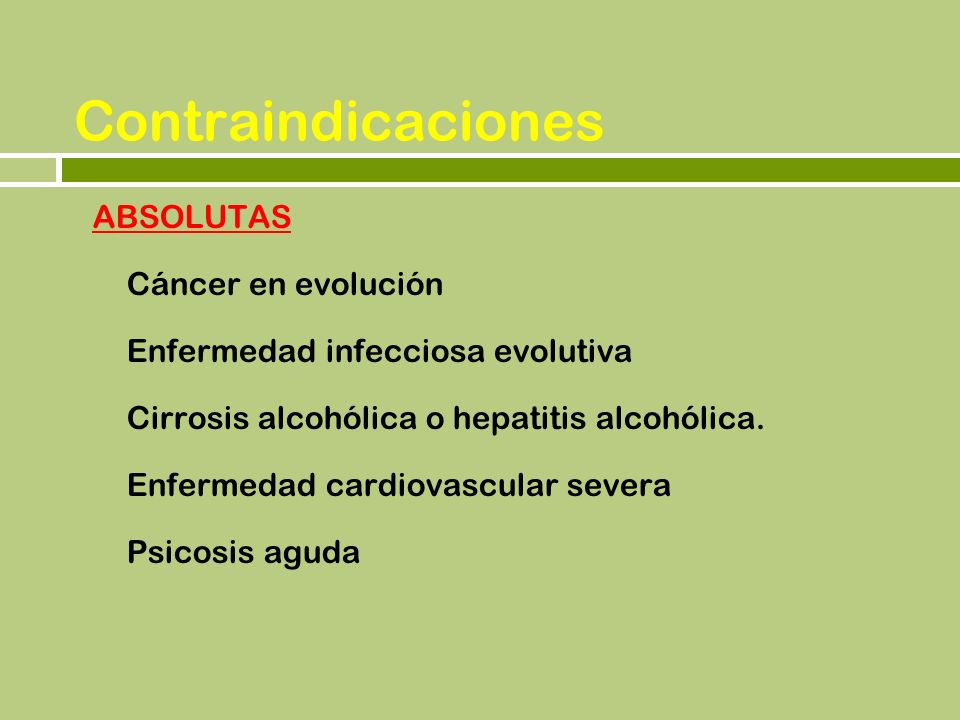 Contraindicaciones

ABSOLUTAS

Cáncer en evolución

Enfermedad infecciosa evolutiva

Cirrosis alcohólica o hepatitis alcohólica.

Enfermedad cardiovascular severa

Psicosis aguda